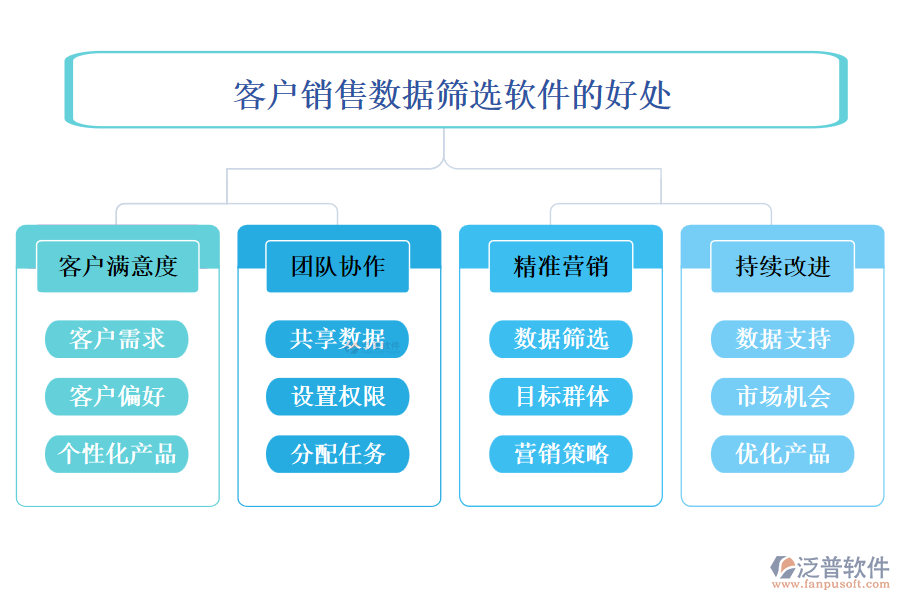 客户销售数据筛选软件的好处

客户满意度
客户需求
客户偏好
个性化产品

团队协作
共享数据
设置权限
分配任务

精准营销
数据筛选
目标群体
营销策略

持续改进
数据支持
市场机会
优化产品

泛普软件
www.fanpusoft.com